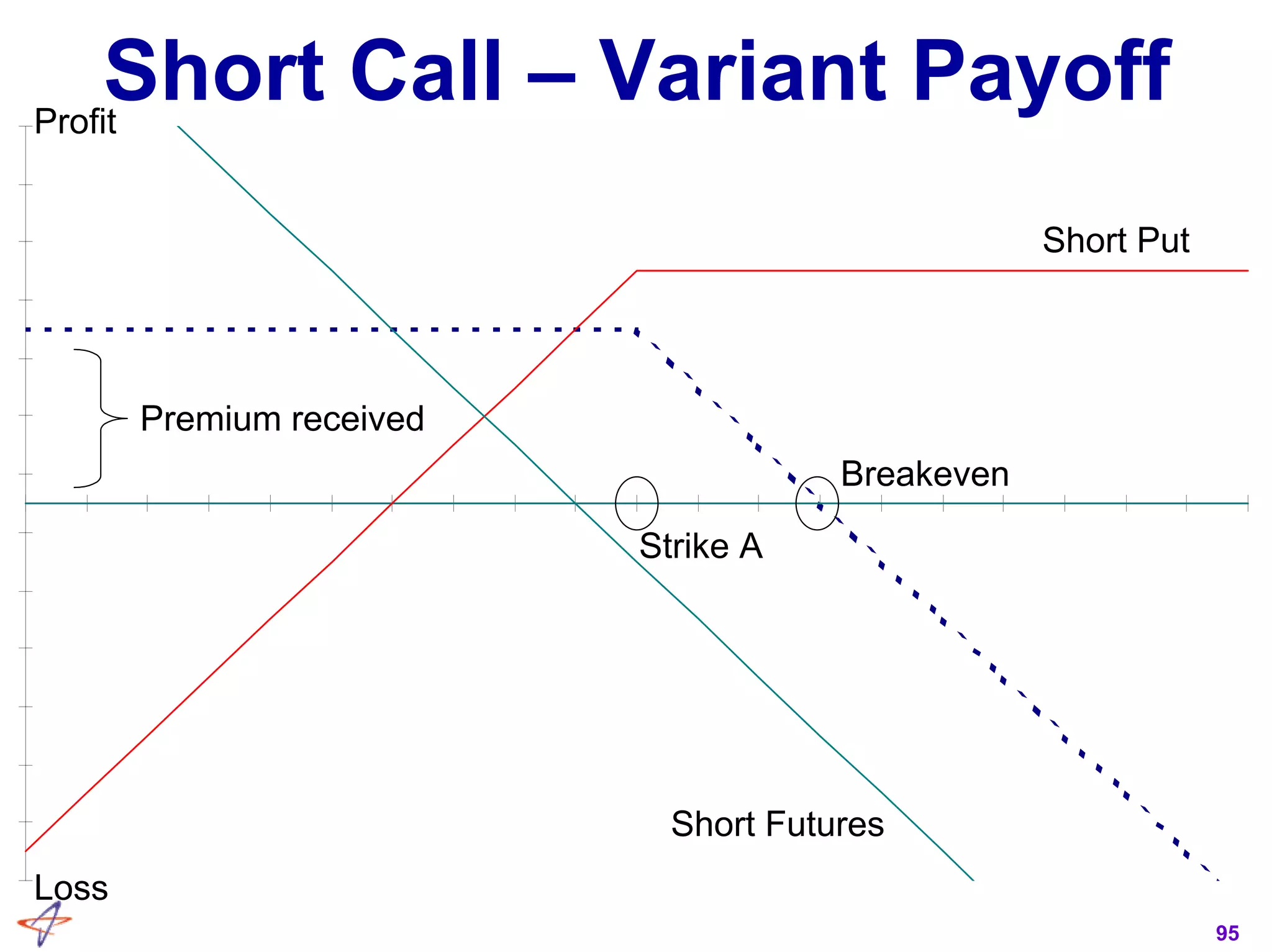 Short Call – Variant Payoff

Profit

Short Put

Premium received

Breakeven

Strike A

Short Futures

Loss

95